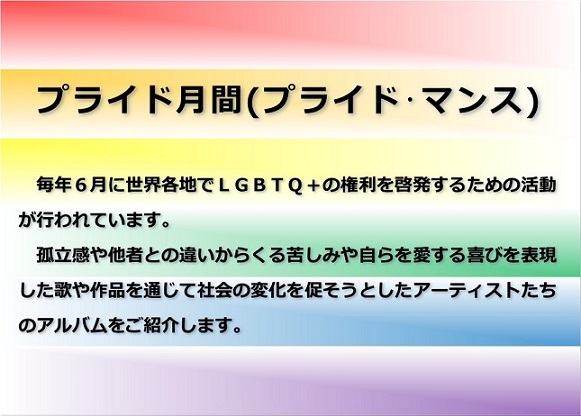 プライド月間(プライド·マンス)

毎年６月に世界各地でＬＧＢＴＱ＋の権利を啓発するための活動が行われています。

孤立感や他者との違いからくる苦しみや自らを愛する喜びを表現した歌や作品を通じて社会の変化を促そうとしたアーティストたちのアルバムをご紹介します。